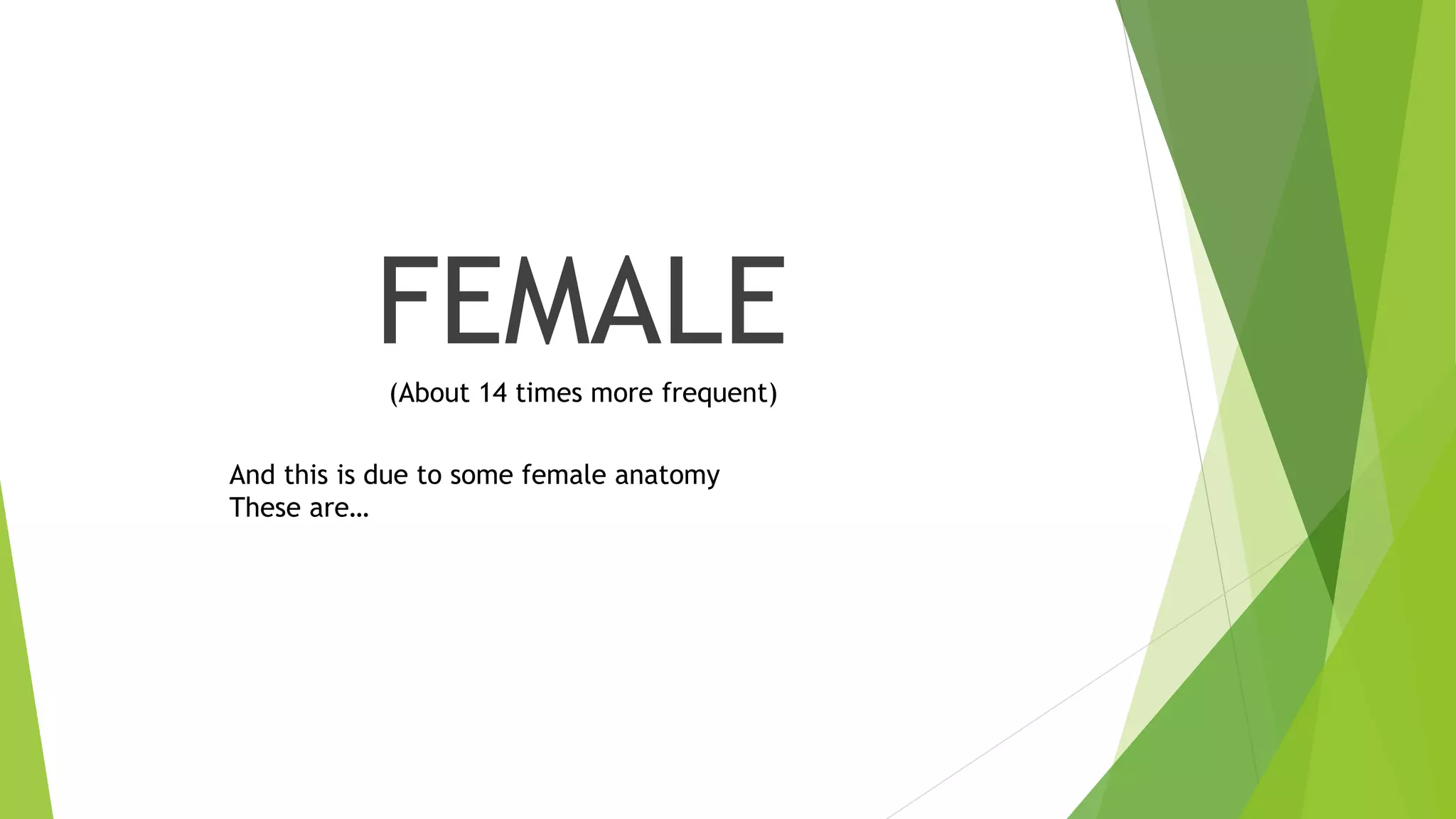 FEMALE

(About 14 times more frequent)

And this is due to some female anatomy
These are…